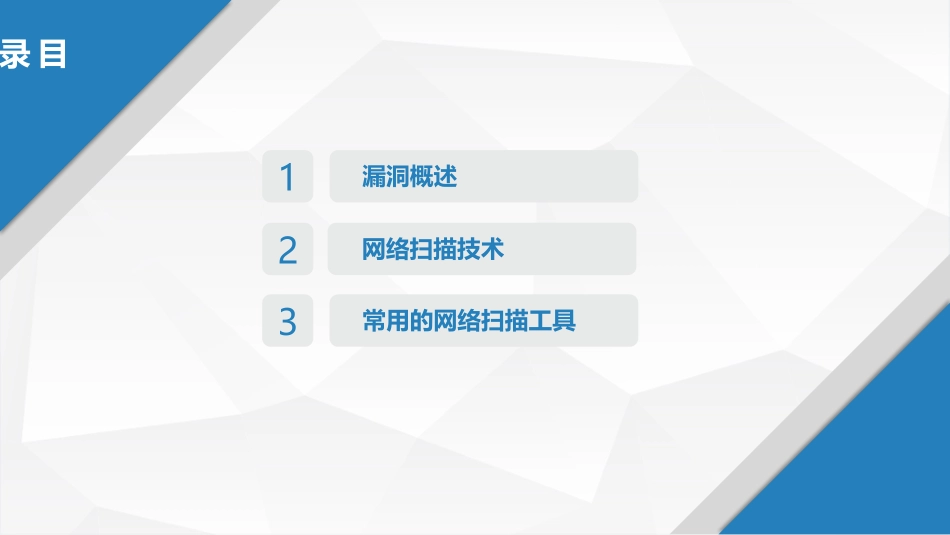 录 目

1 漏洞概述

2 网络扫描技术

3 常用的网络扫描工具